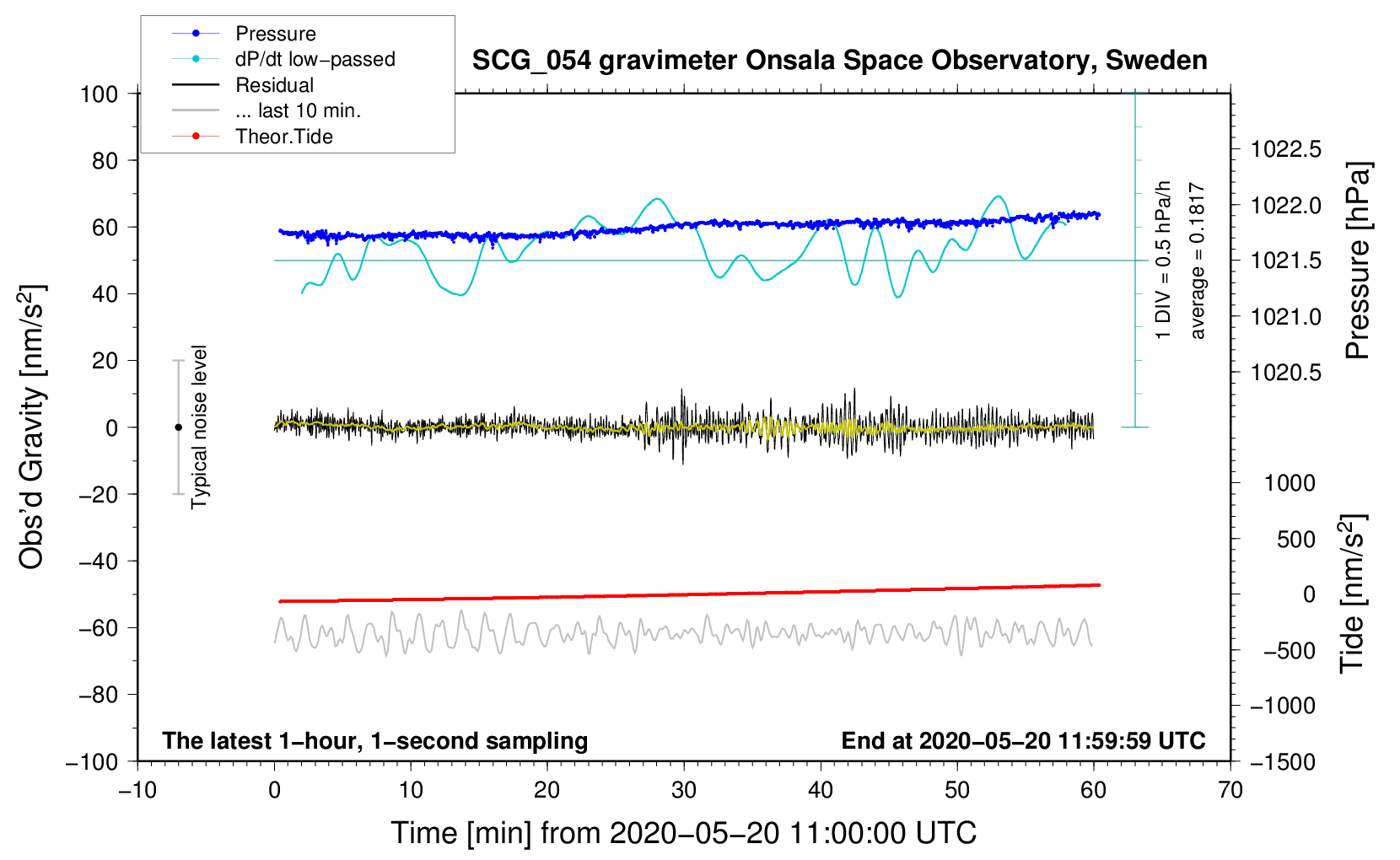 Pressure
dP/dt low−passed
Residual
... last 10 min.
Theor.Tide

SCG_054 gravimeter Onsala Space Observatory, Sweden

100
80
60
40
20
0
−20
−40
−60
−80
−100

Obs'd Gravity [nm/s$^2$]

Typical noise level

1 DIV = 0.5 hPa/h
average = 0.1817

1022.5
1022.0
1021.5
1021.0
1020.5

Pressure [hPa]

1000
500
0
−500
−1000
−1500

Tide [nm/s$^2$]

The latest 1−hour, 1−second sampling

End at 2020−05−20 11:59:59 UTC

−10
0
10
20
30
40
50
60
70

Time [min] from 2020−05−20 11:00:00 UTC